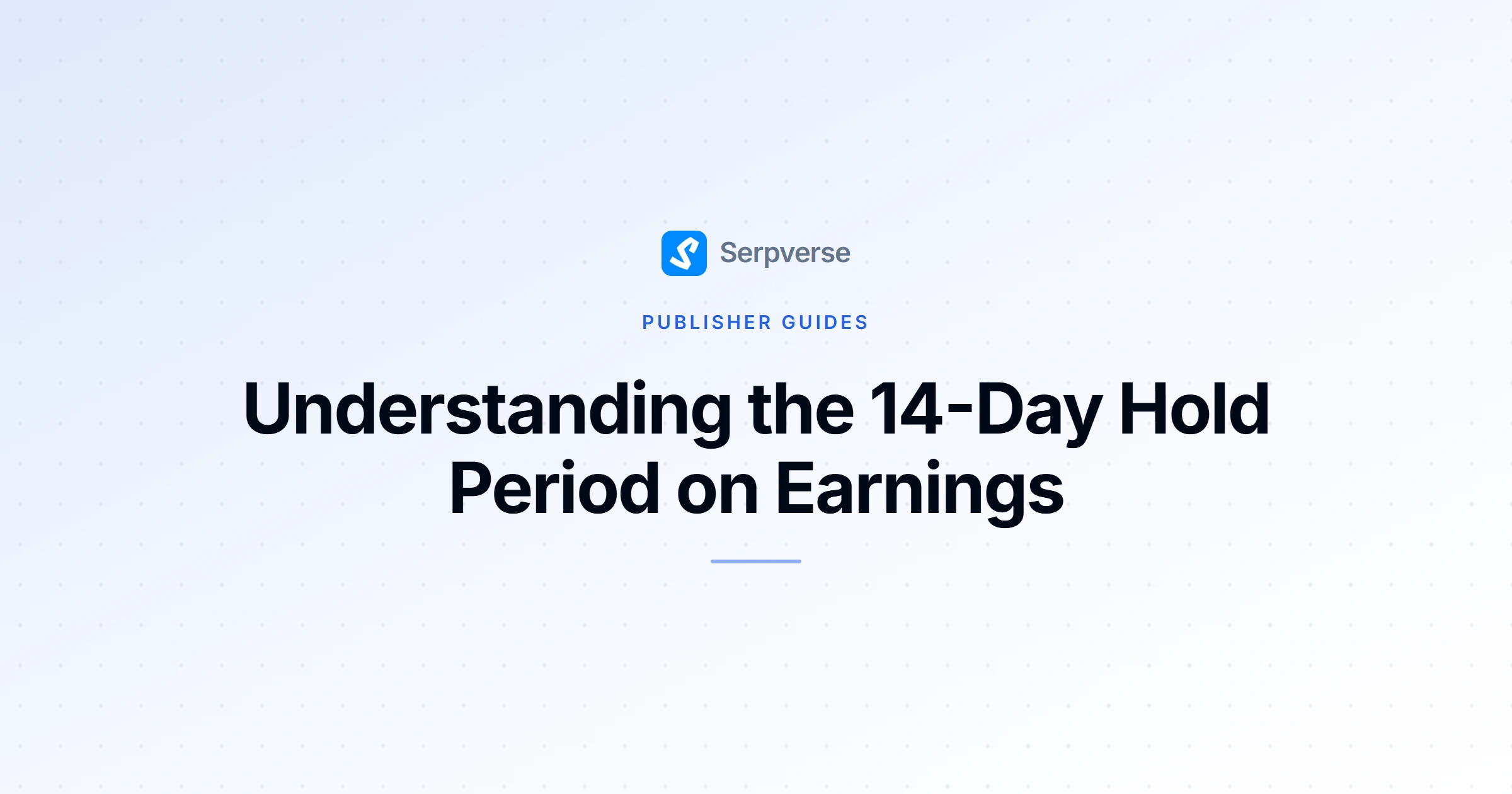 Serpverse

PUBLISHER GUIDES

Understanding the 14-Day Hold Period on Earnings